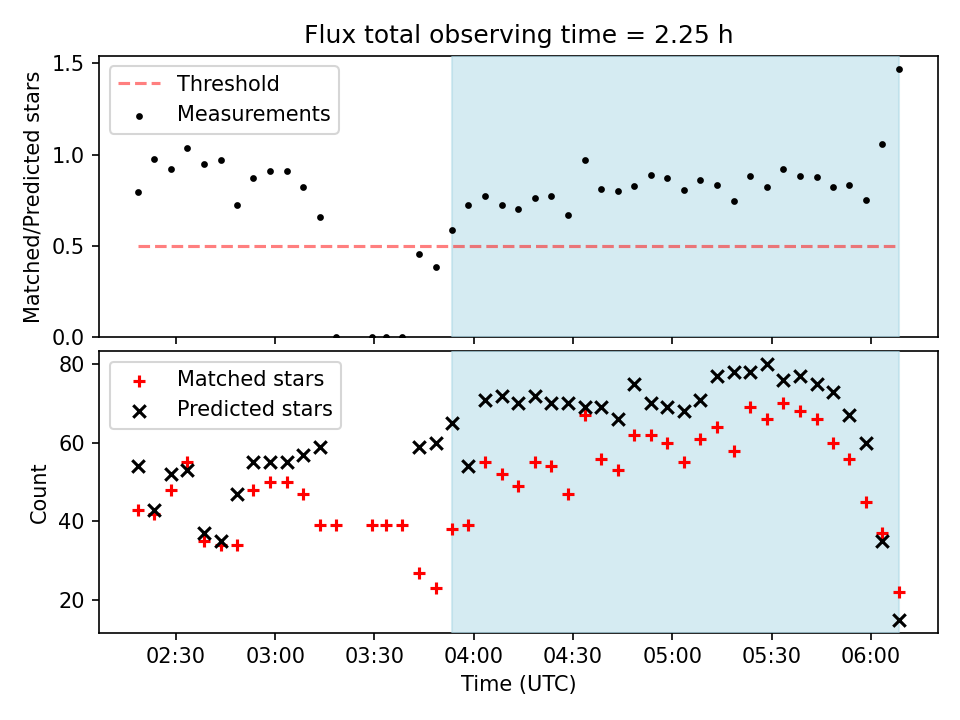 Flux total observing time = 2.25 h

Threshold
Measurements

Matched/Predicted stars

1.5
1.0
0.5
0.0

Matched stars
Predicted stars

Count

80
60
40
20

02:30
03:00
03:30
04:00
04:30
05:00
05:30
06:00

Time (UTC)